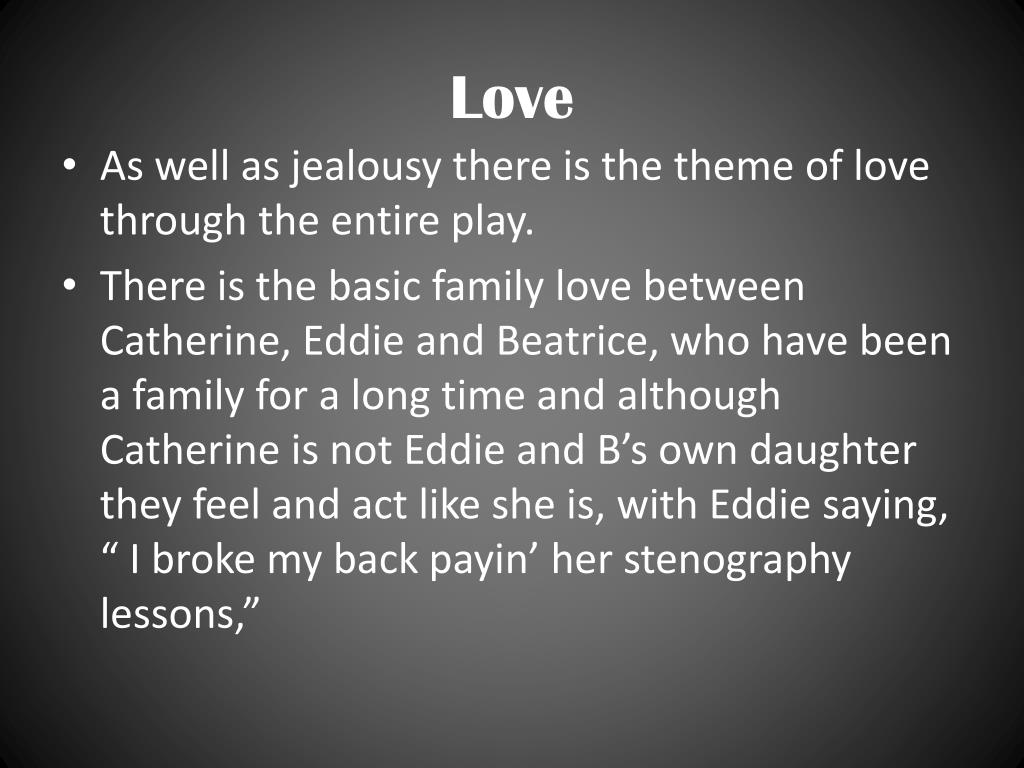 Love

• As well as jealousy there is the theme of love through the entire play.

• There is the basic family love between Catherine, Eddie and Beatrice, who have been a family for a long time and although Catherine is not Eddie and B’s own daughter they feel and act like she is, with Eddie saying, “ I broke my back payin’ her stenography lessons,”